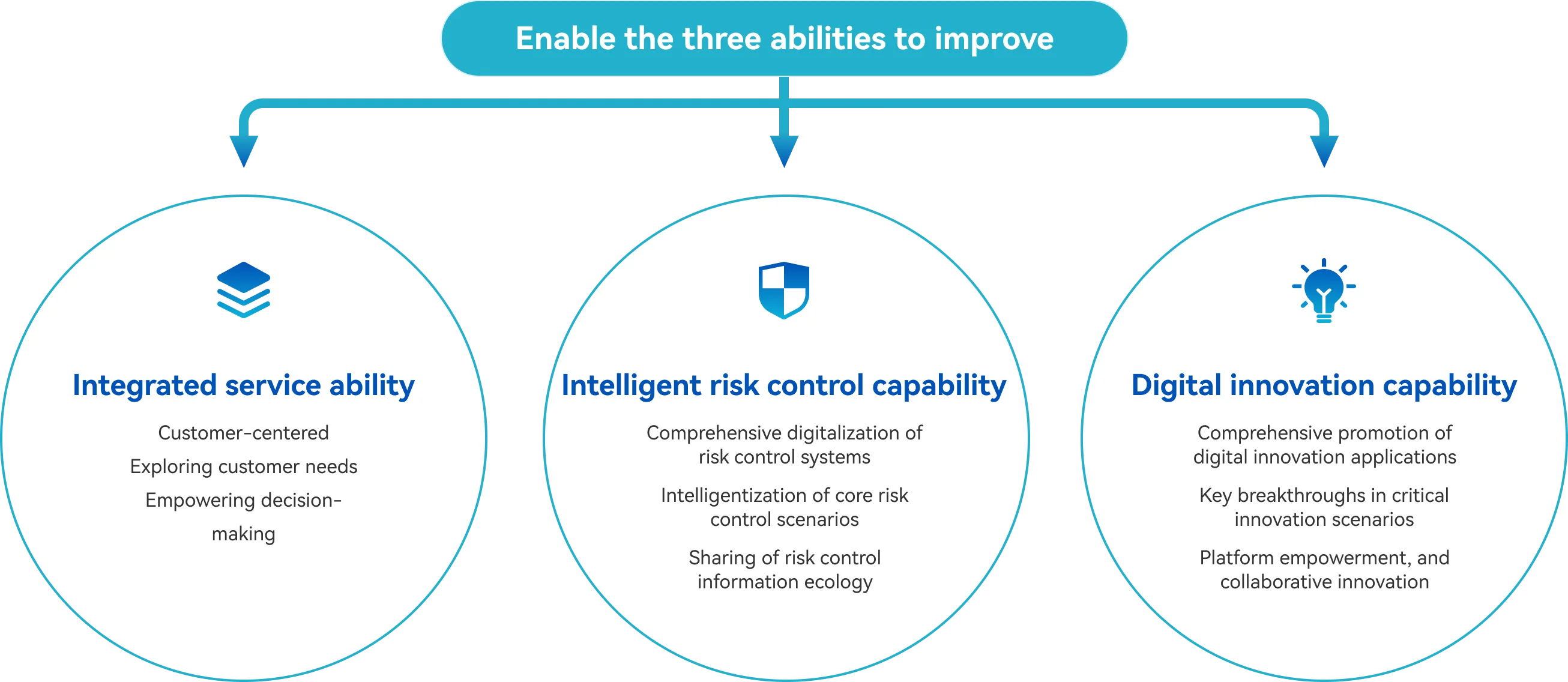 Enable the three abilities to improve

Integrated service ability

Customer-centered

Exploring customer needs

Empowering decision-making

Intelligent risk control capability

Comprehensive digitalization of risk control systems

Intelligentization of core risk control scenarios

Sharing of risk control information ecology

Digital innovation capability

Comprehensive promotion of digital innovation applications

Key breakthroughs in critical innovation scenarios

Platform empowerment, and collaborative innovation